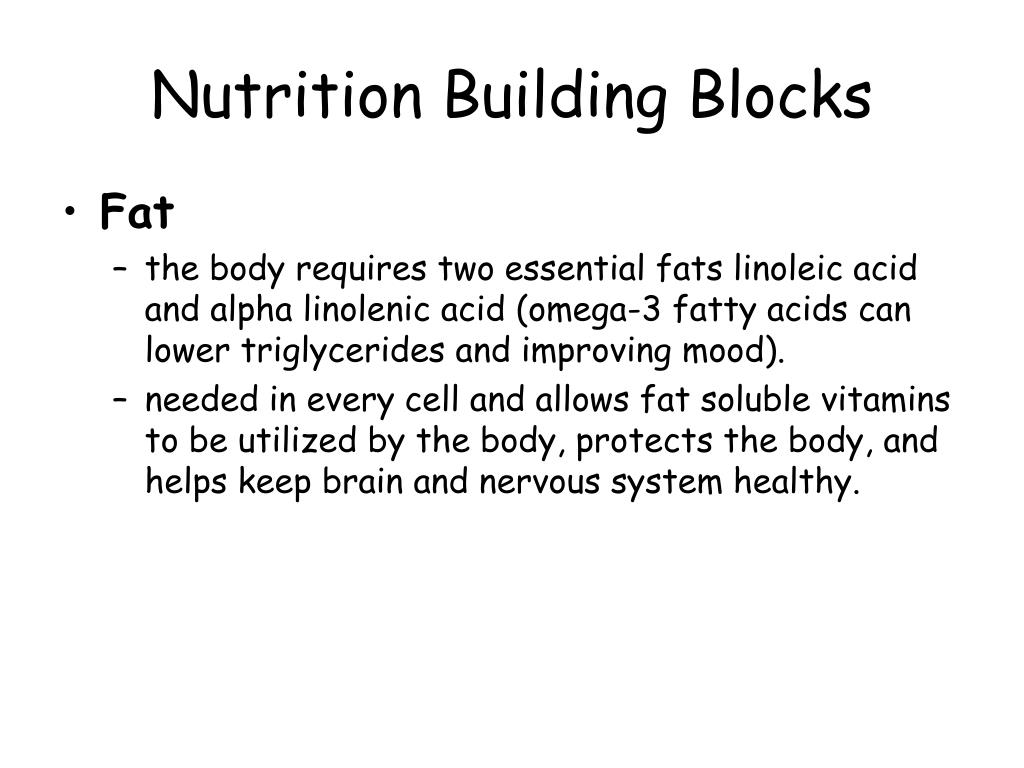 Nutrition Building Blocks

• Fat
– the body requires two essential fats linoleic acid and alpha linolenic acid (omega-3 fatty acids can lower triglycerides and improving mood).
– needed in every cell and allows fat soluble vitamins to be utilized by the body, protects the body, and helps keep brain and nervous system healthy.